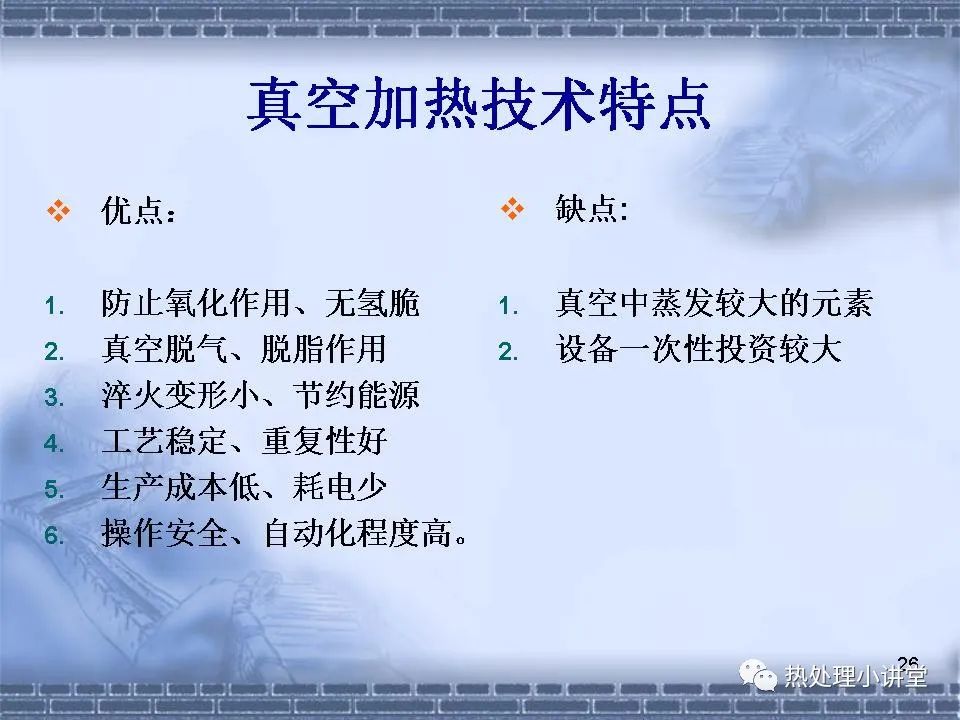 真空加热技术特点

❖ 优点：

1. 防止氧化作用、无氢脆
2. 真空脱气、脱脂作用
3. 淬火变形小、节约能源
4. 工艺稳定、重复性好
5. 生产成本低、耗电少
6. 操作安全、自动化程度高。

❖ 缺点:

1. 真空中蒸发较大的元素
2. 设备一次性投资较大

26

热处理小讲堂